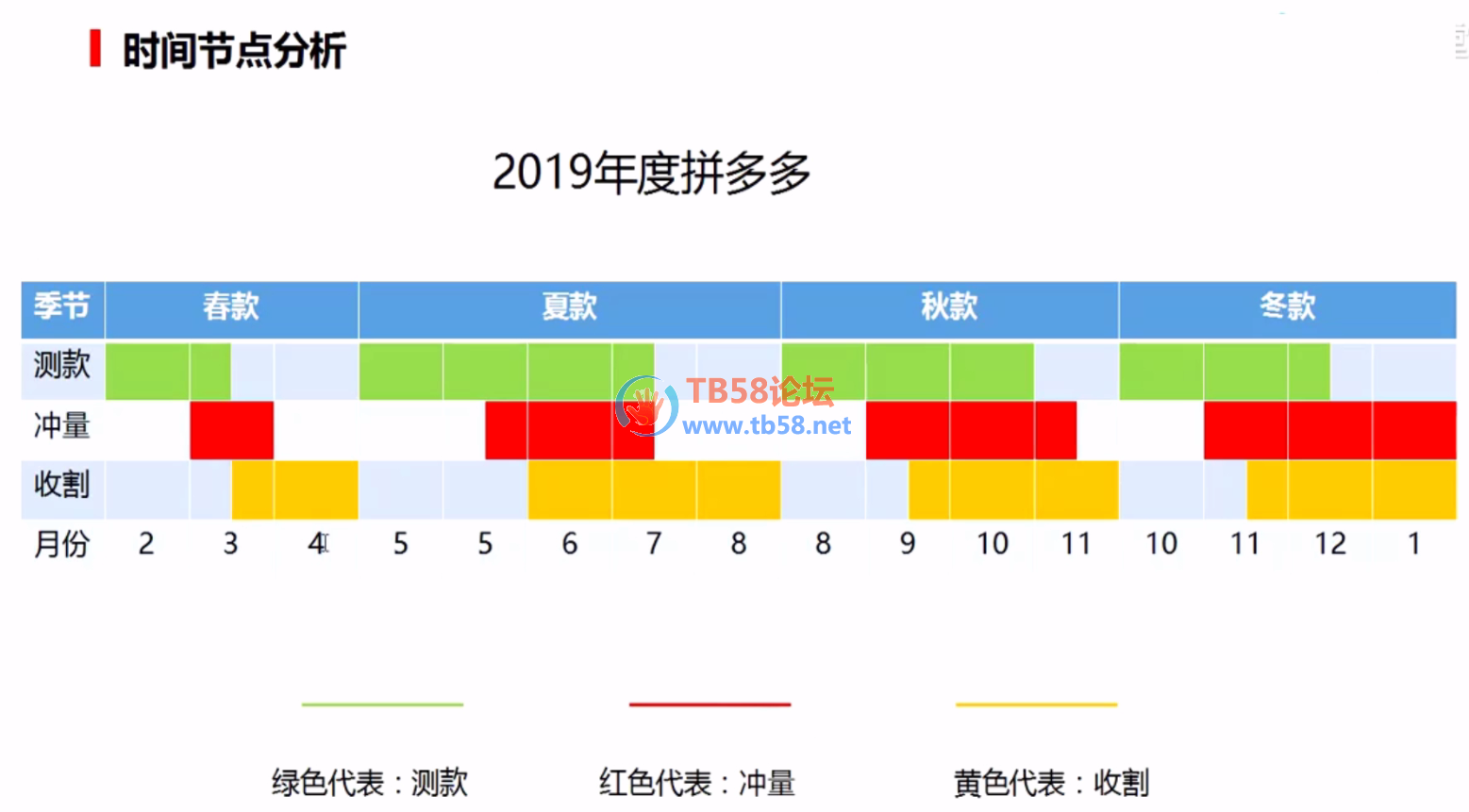 时间节点分析

2019年度拼多多

| 季节 | 春款 | | | 夏款 | | | | | 秋款 | | | | 冬款 | | | |
|---|---|---|---|---|---|---|---|---|---|---|---|---|---|---|---|---|
| 测款 | | | | | | | | | | | | | | | | |
| 冲量 | | | | | | | | | | | | | | | | |
| 收割 | | | | | | | | | | | | | | | | |
| 月份 | 2 | 3 | 4 | 5 | 5 | 6 | 7 | 8 | 8 | 9 | 10 | 11 | 10 | 11 | 12 | 1 |

TB58论坛
www.tb58.net

绿色代表：测款
红色代表：冲量
黄色代表：收割